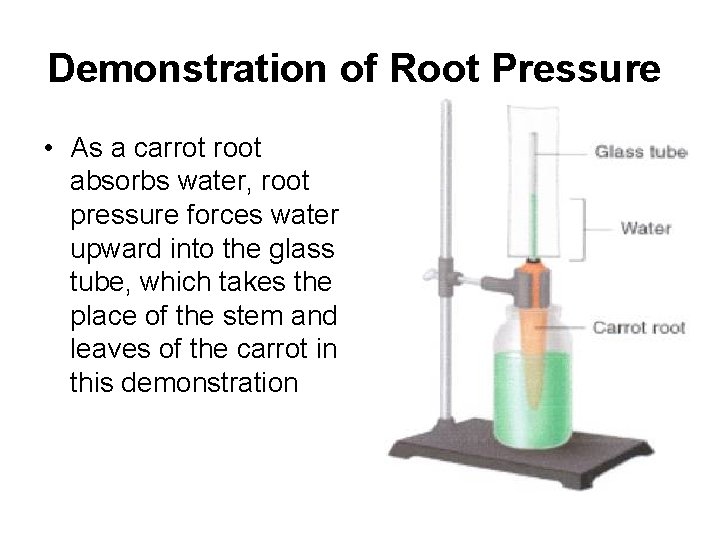 Demonstration of Root Pressure

• As a carrot root absorbs water, root pressure forces water upward into the glass tube, which takes the place of the stem and leaves of the carrot in this demonstration

Glass tube

Water

Carrot root